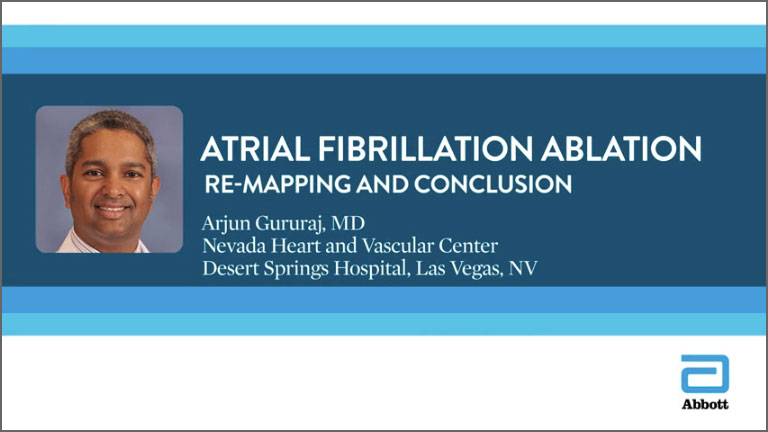 ATRIAL FIBRILLATION ABLATION
RE-MAPPING AND CONCLUSION

Arjun Gururaj, MD
Nevada Heart and Vascular Center
Desert Springs Hospital, Las Vegas, NV

Abbott